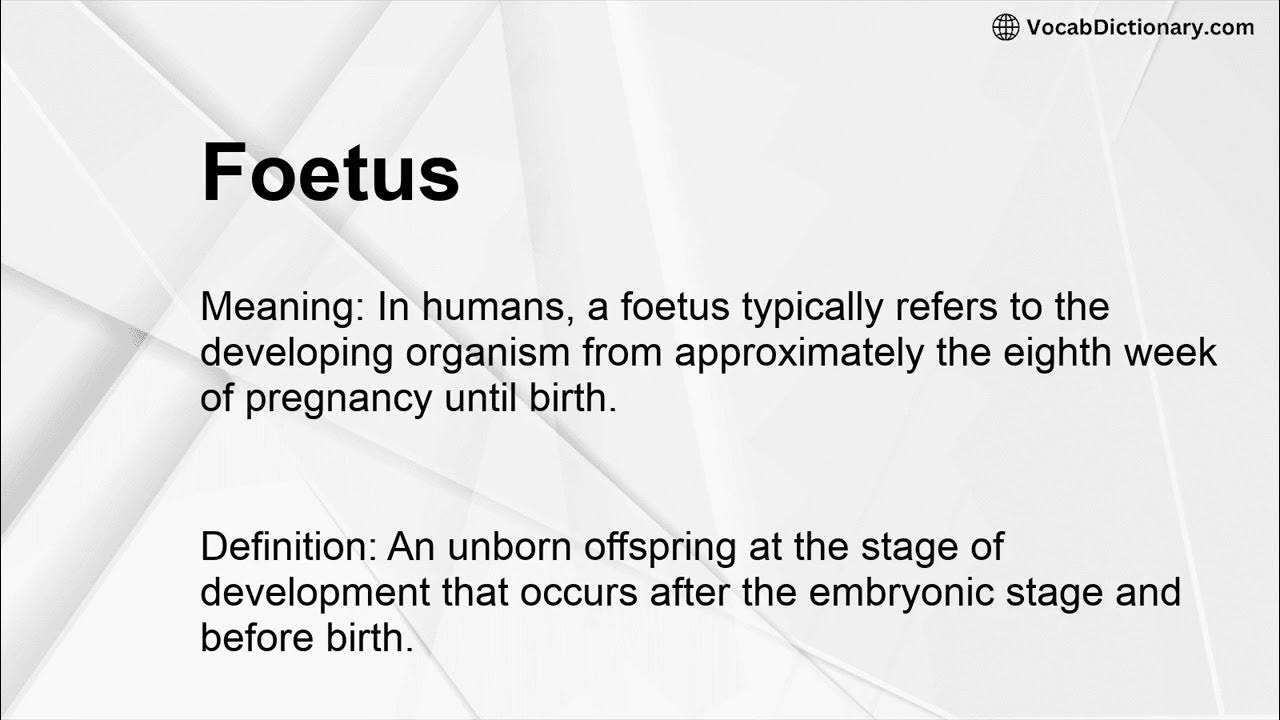 VocabDictionary.com

Foetus

Meaning: In humans, a foetus typically refers to the developing organism from approximately the eighth week of pregnancy until birth.

Definition: An unborn offspring at the stage of development that occurs after the embryonic stage and before birth.